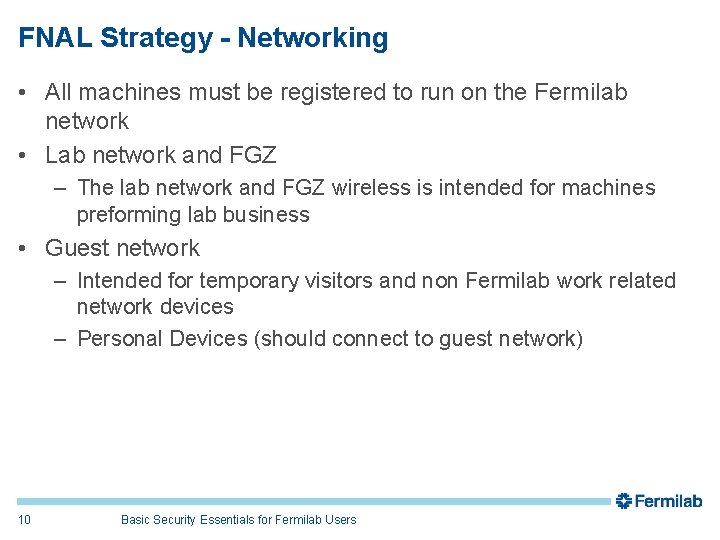 FNAL Strategy - Networking

• All machines must be registered to run on the Fermilab network

• Lab network and FGZ
– The lab network and FGZ wireless is intended for machines preforming lab business

• Guest network
– Intended for temporary visitors and non Fermilab work related network devices
– Personal Devices (should connect to guest network)

Fermilab

10 Basic Security Essentials for Fermilab Users